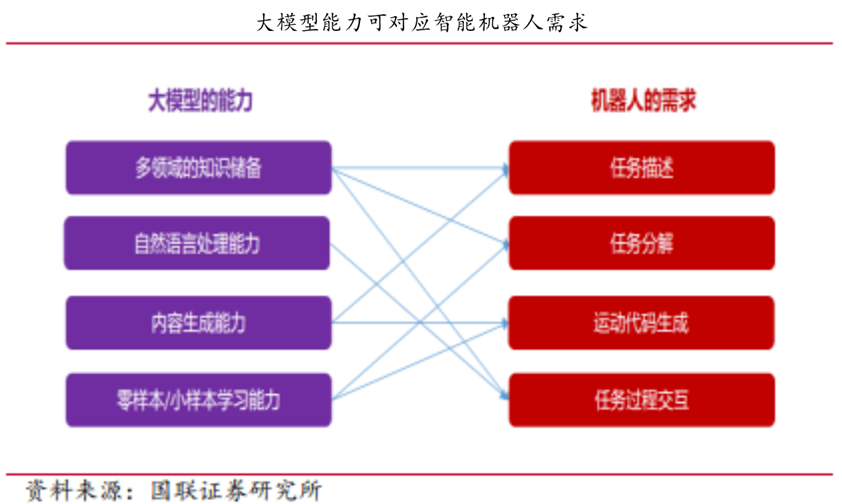 大模型能力可对应智能机器人需求

大模型的能力

多领域的知识储备

自然语言处理能力

内容生成能力

零样本/小样本学习能力

机器人的需求

任务描述

任务分解

运动代码生成

任务过程交互

资料来源：国联证券研究所